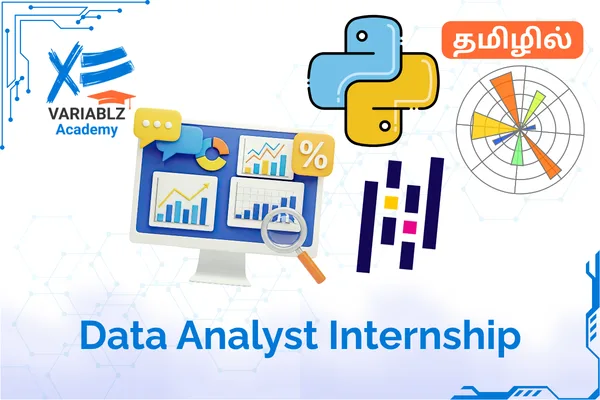 VARIABLZ
Academy

தமிழில்

%

Data Analyst Internship